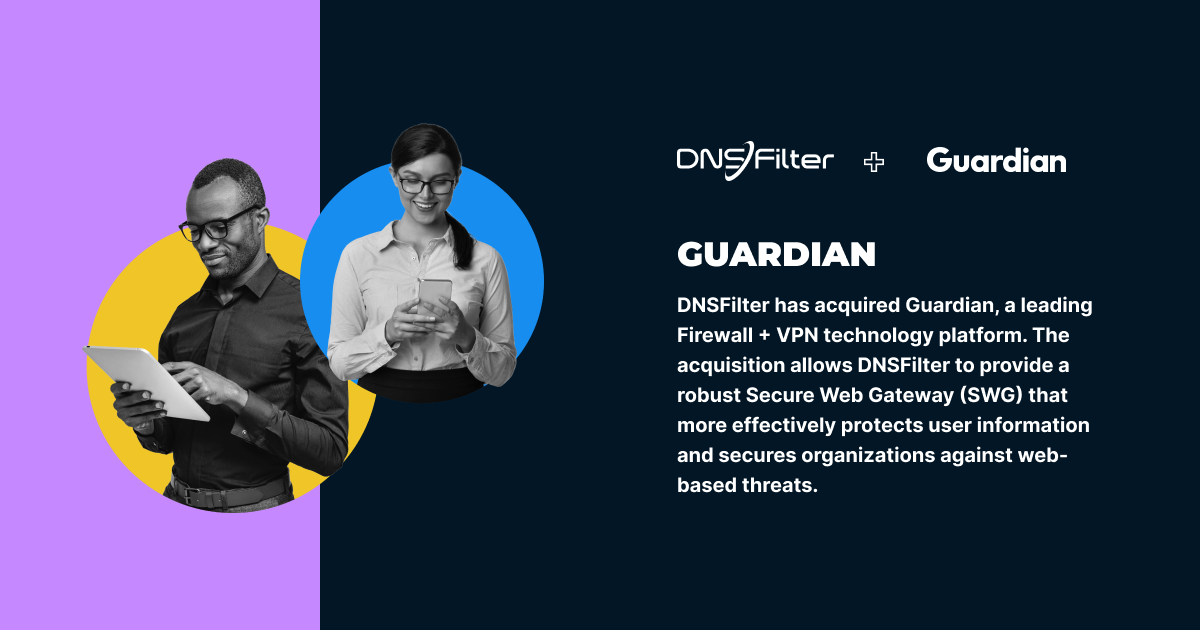 DNSFilter + Guardian

GUARDIAN

DNSFilter has acquired Guardian, a leading Firewall + VPN technology platform. The acquisition allows DNSFilter to provide a robust Secure Web Gateway (SWG) that more effectively protects user information and secures organizations against web-based threats.